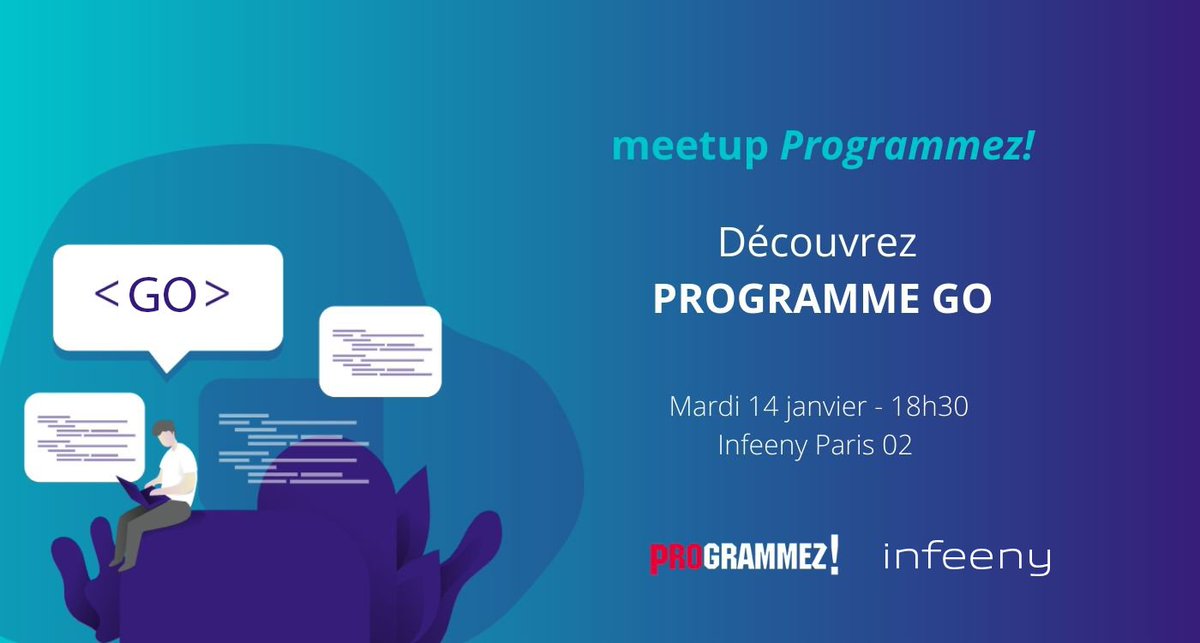 < GO >

meetup Programmez!

Découvrez
PROGRAMME GO

Mardi 14 janvier - 18h30
Infeeny Paris 02

PROGRAMMEZ!

infeeny